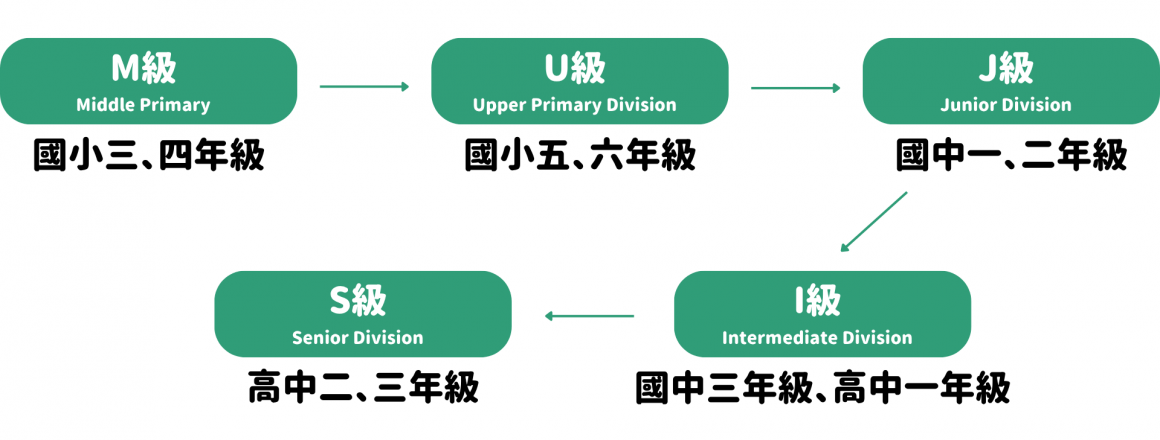 M級
Middle Primary
國小三、四年級

U級
Upper Primary Division
國小五、六年級

J級
Junior Division
國中一、二年級

I級
Intermediate Division
國中三年級、高中一年級

S級
Senior Division
高中二、三年級